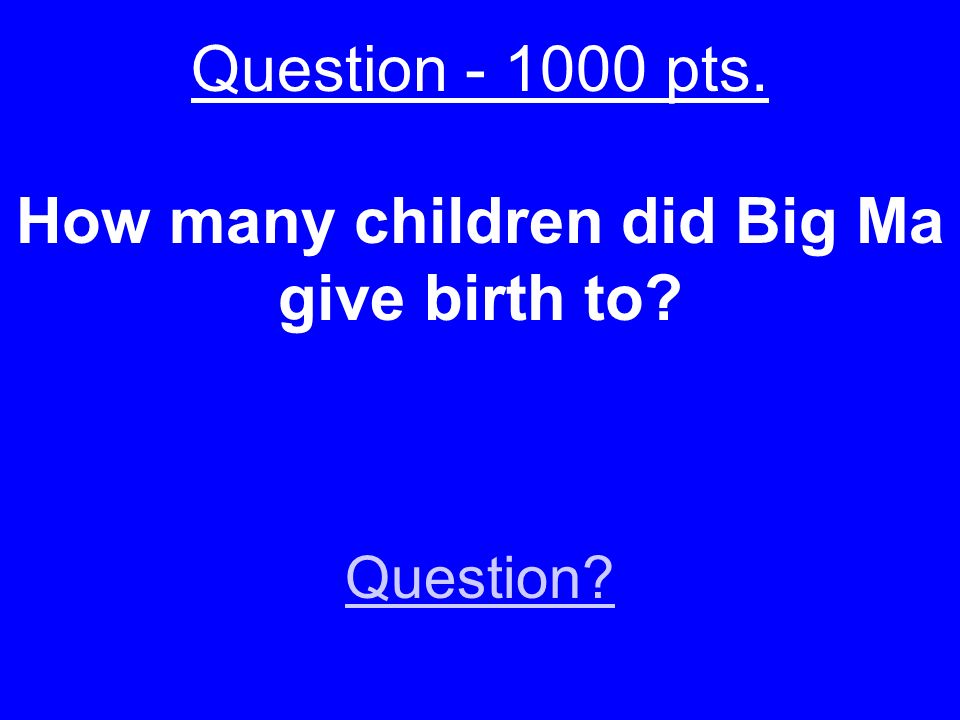 Question - 1000 pts.

How many children did Big Ma give birth to?

Question?